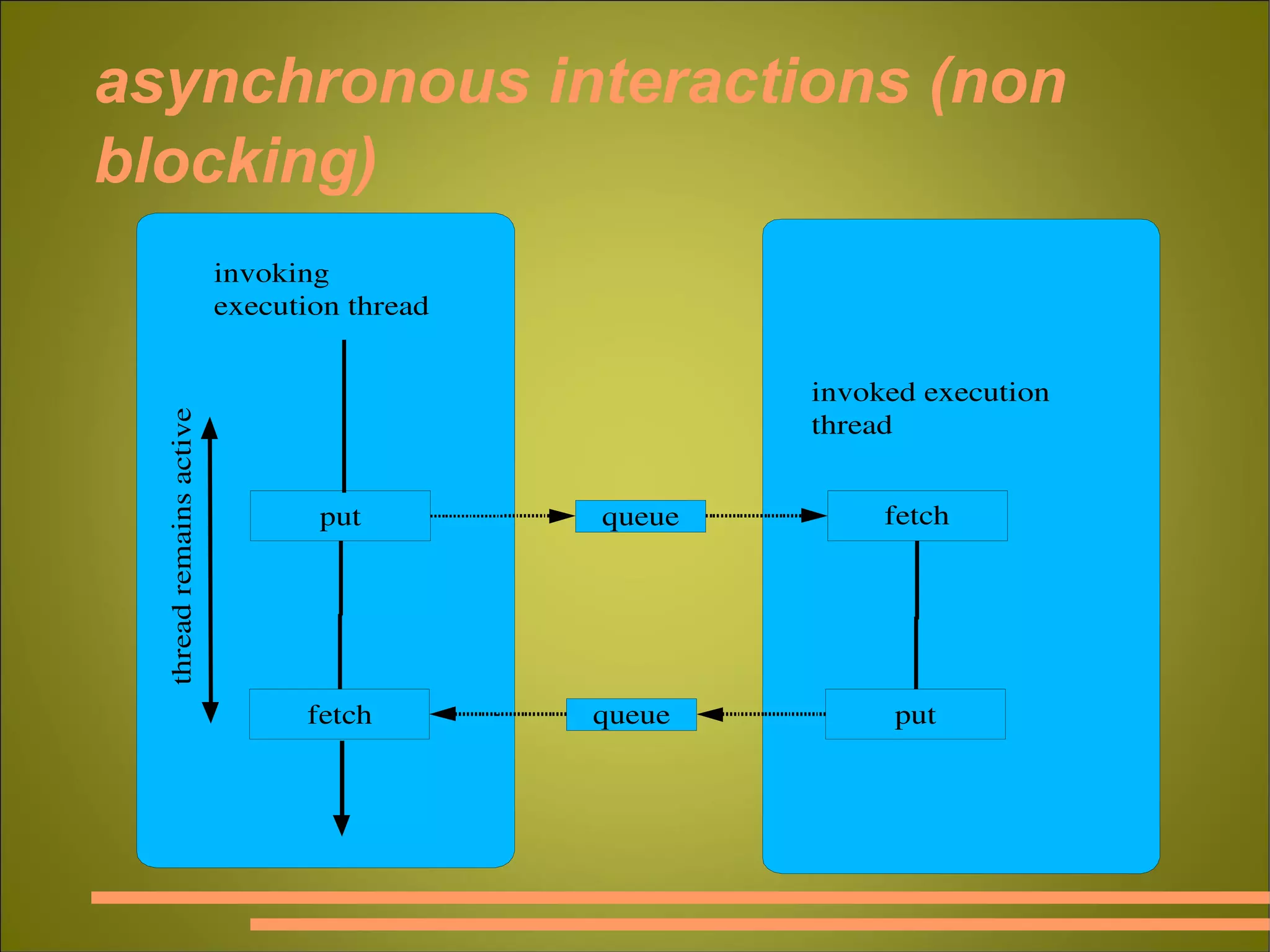 asynchronous interactions (non blocking)

invoking execution thread

thread remains active

put

fetch

queue

queue

invoked execution thread

fetch

put